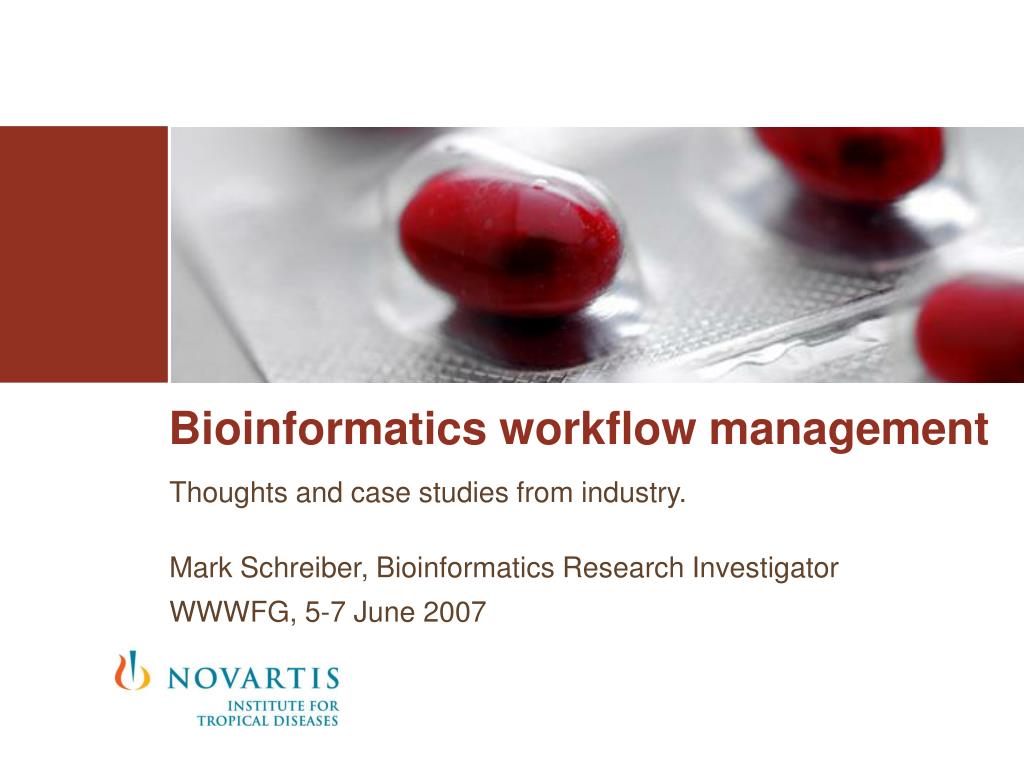 Bioinformatics workflow management

Thoughts and case studies from industry.

Mark Schreiber, Bioinformatics Research Investigator

WWWFG, 5-7 June 2007

NOVARTIS
INSTITUTE FOR
TROPICAL DISEASES